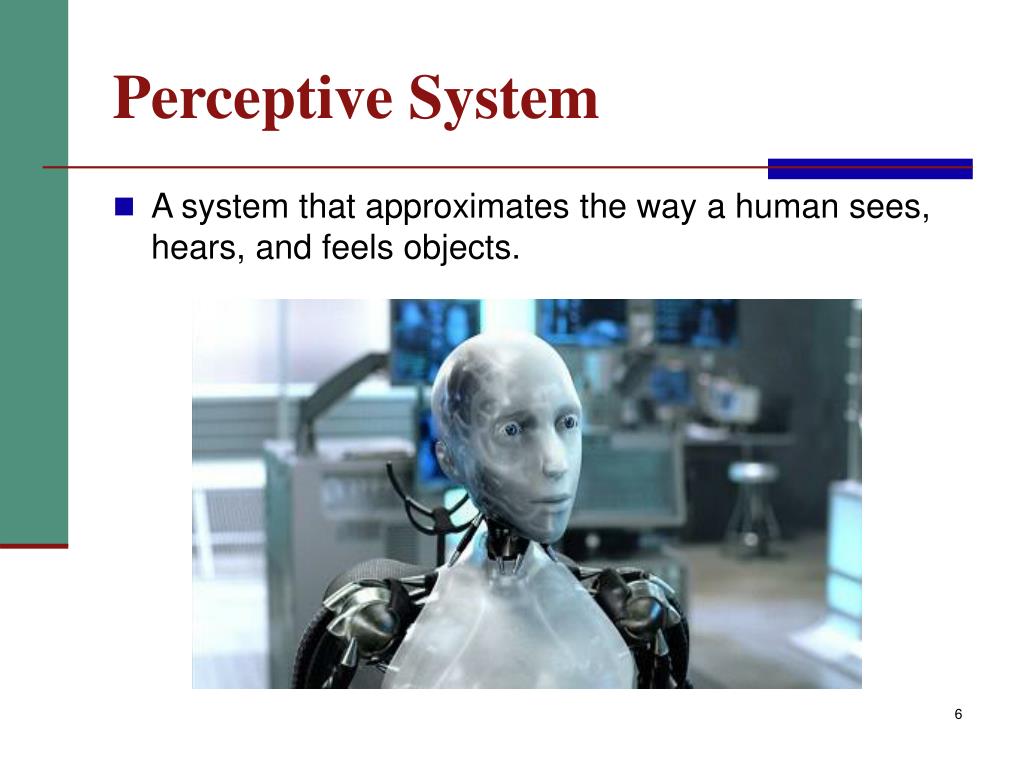 Perceptive System

A system that approximates the way a human sees, hears, and feels objects.

6